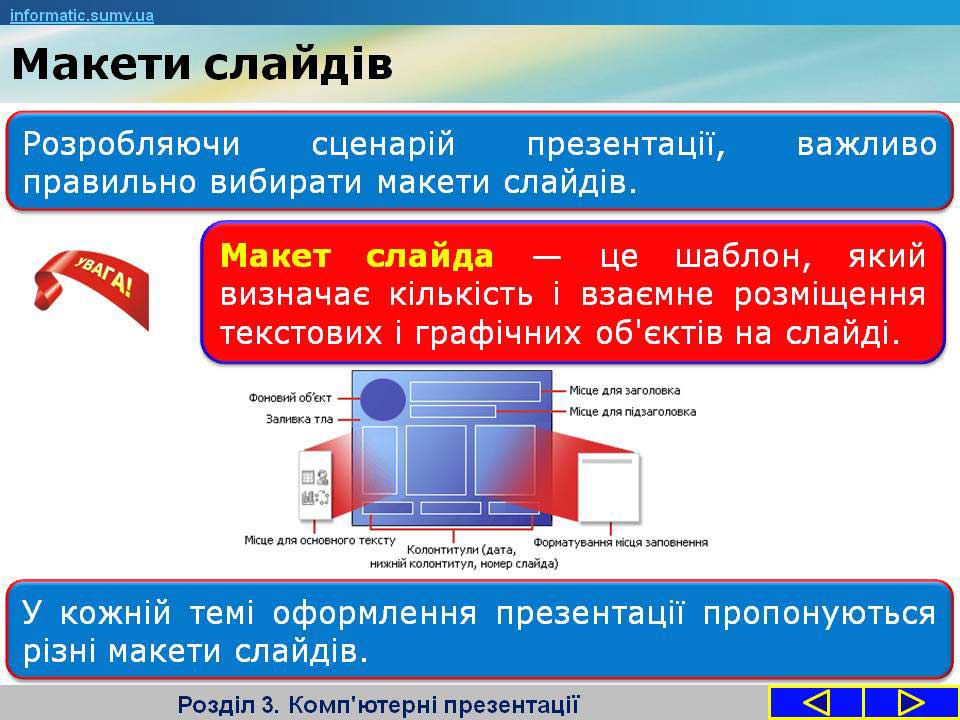 informatic.sumy.ua

Макети слайдів

Розробляючи сценарій презентації, важливо правильно вибирати макети слайдів.

УВАГА!

Макет слайда — це шаблон, який визначає кількість і взаємне розміщення текстових і графічних об'єктів на слайді.

Фоновий об'єкт
Заливка тла
Місце для заголовка
Місце для підзаголовка
Місце для основного тексту
Колонтитули (дата, нижній колонтитул, номер слайда)
Форматування місця заповнення

У кожній темі оформлення презентації пропонуються різні макети слайдів.

Розділ 3. Комп'ютерні презентації